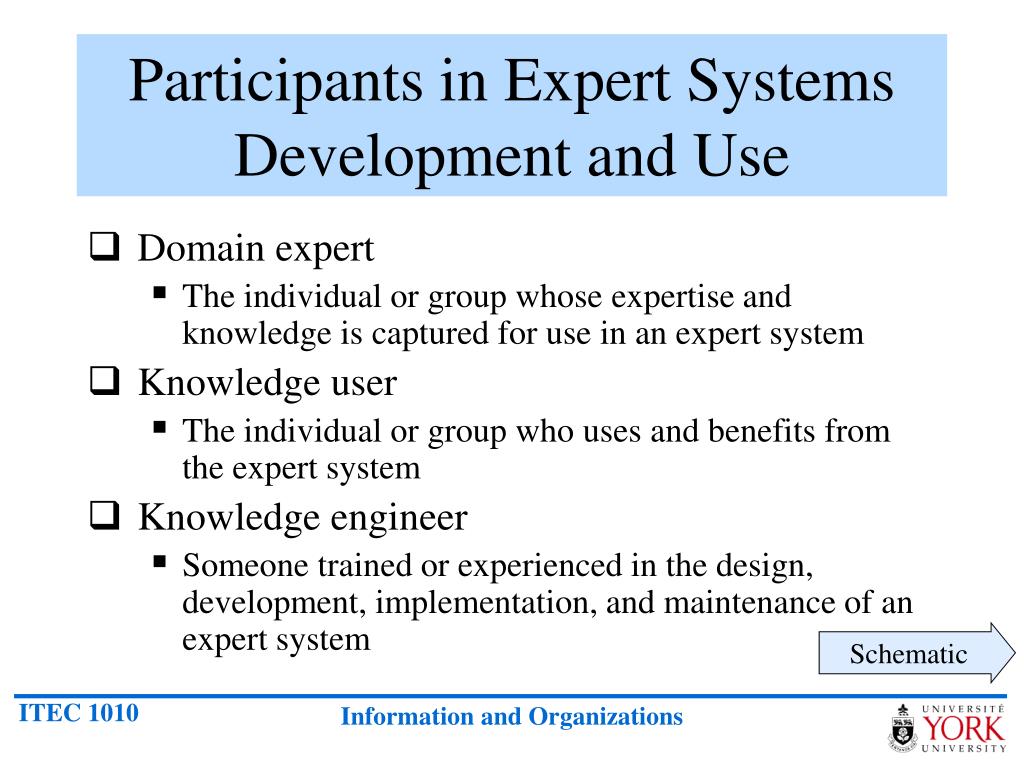 Participants in Expert Systems Development and Use

❑ Domain expert
▪ The individual or group whose expertise and knowledge is captured for use in an expert system

❑ Knowledge user
▪ The individual or group who uses and benefits from the expert system

❑ Knowledge engineer
▪ Someone trained or experienced in the design, development, implementation, and maintenance of an expert system

Schematic

ITEC 1010

Information and Organizations

UNIVERSITÉ YORK UNIVERSITY